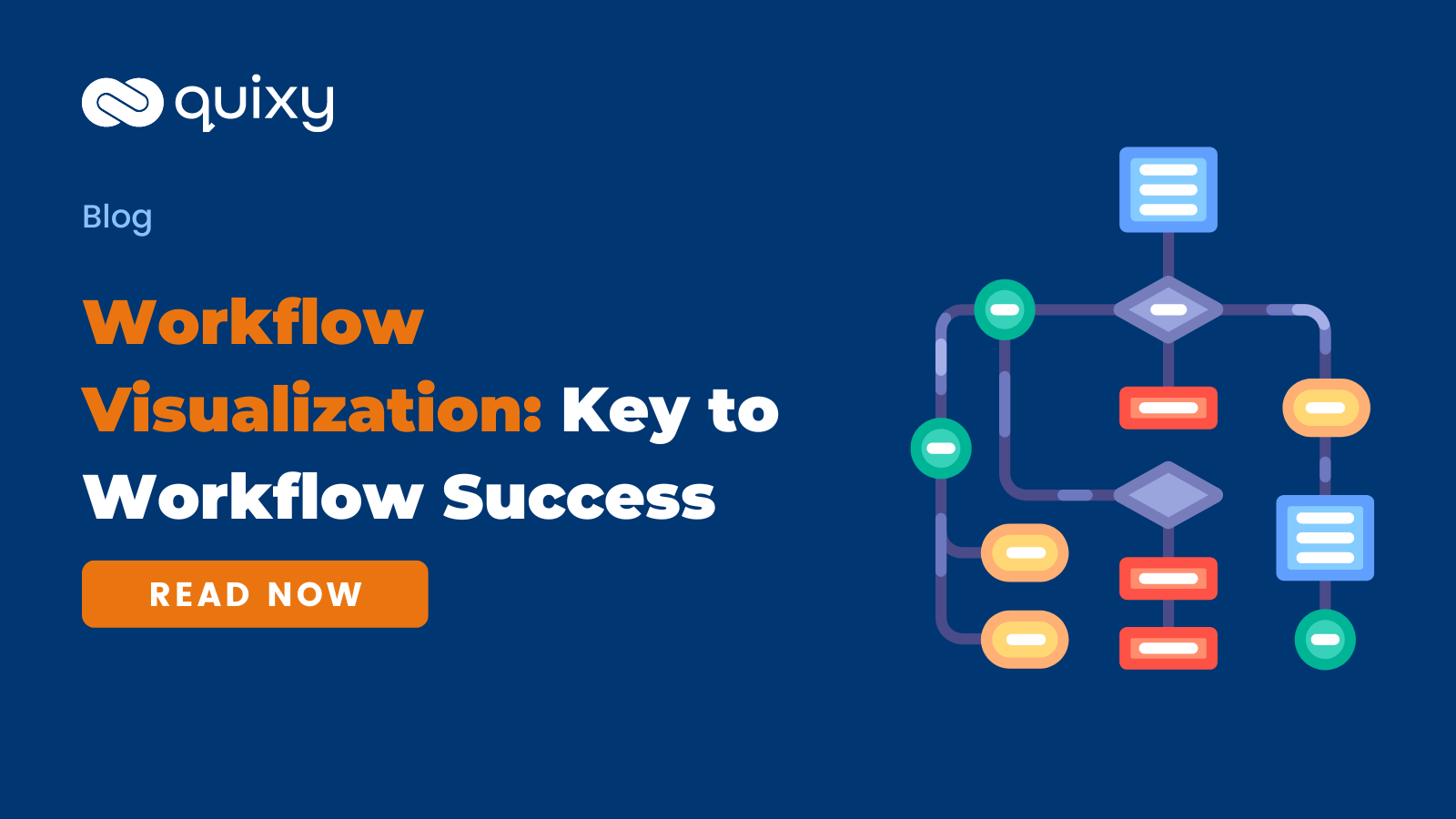 quixy

Blog

Workflow Visualization: Key to Workflow Success

READ NOW